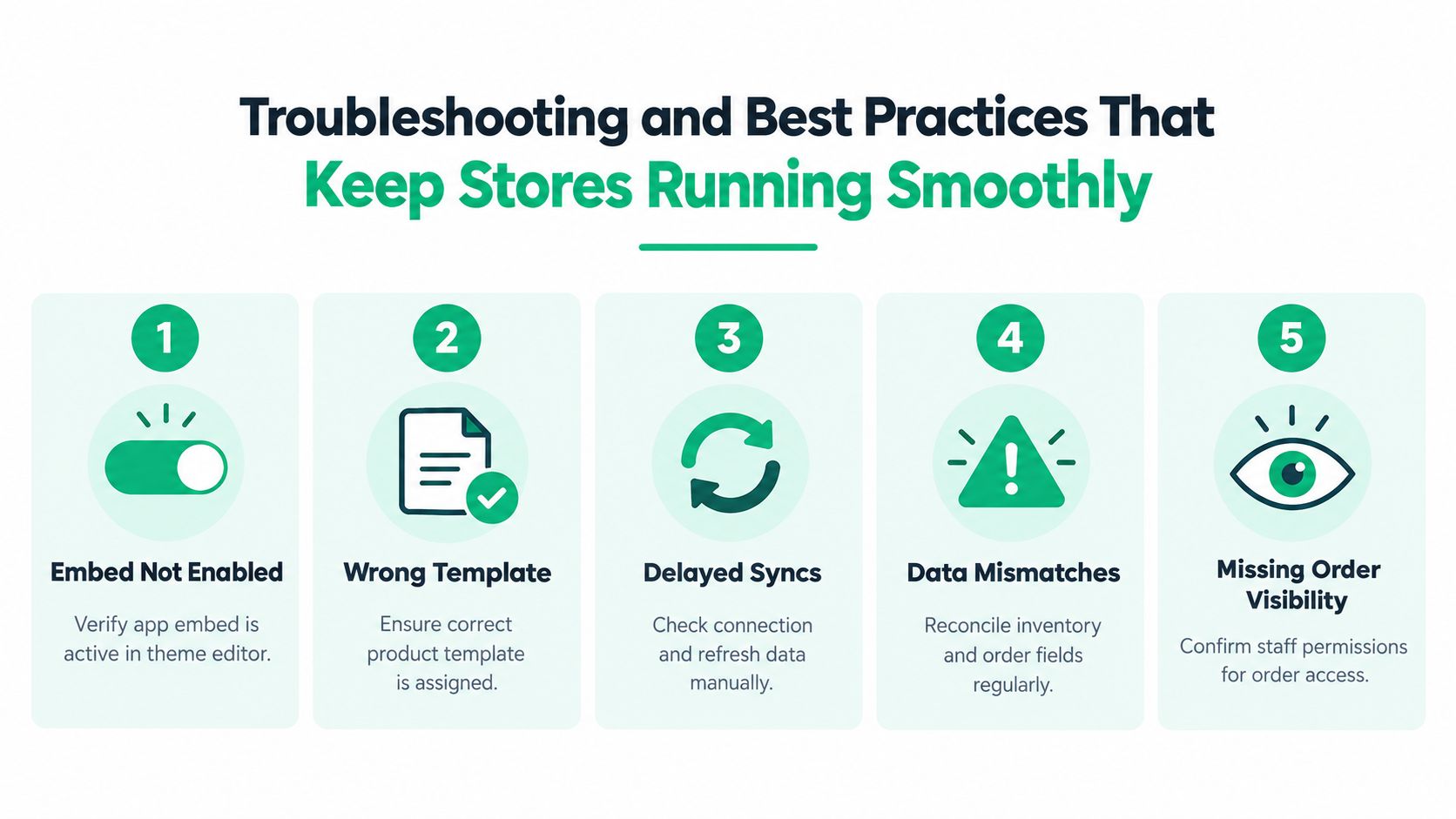 Troubleshooting and Best Practices That Keep Stores Running Smoothly

1

Embed Not Enabled

Verify app embed is active in theme editor.

2

Wrong Template

Ensure correct product template is assigned.

3

Delayed Syncs

Check connection and refresh data manually.

4

Data Mismatches

Reconcile inventory and order fields regularly.

5

Missing Order Visibility

Confirm staff permissions for order access.